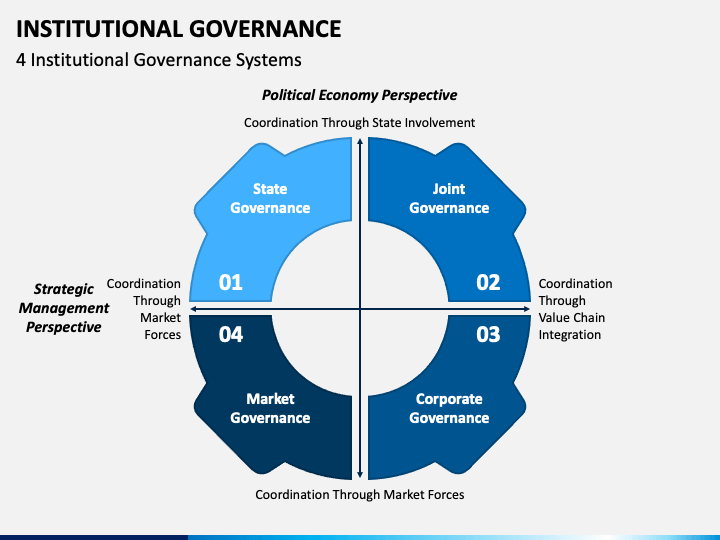 INSTITUTIONAL GOVERNANCE

4 Institutional Governance Systems

Political Economy Perspective

Coordination Through State Involvement

State Governance

01

Joint Governance

02

Strategic Management Perspective

Coordination Through Market Forces

Coordination Through Value Chain Integration

04

Market Governance

03

Corporate Governance

Coordination Through Market Forces